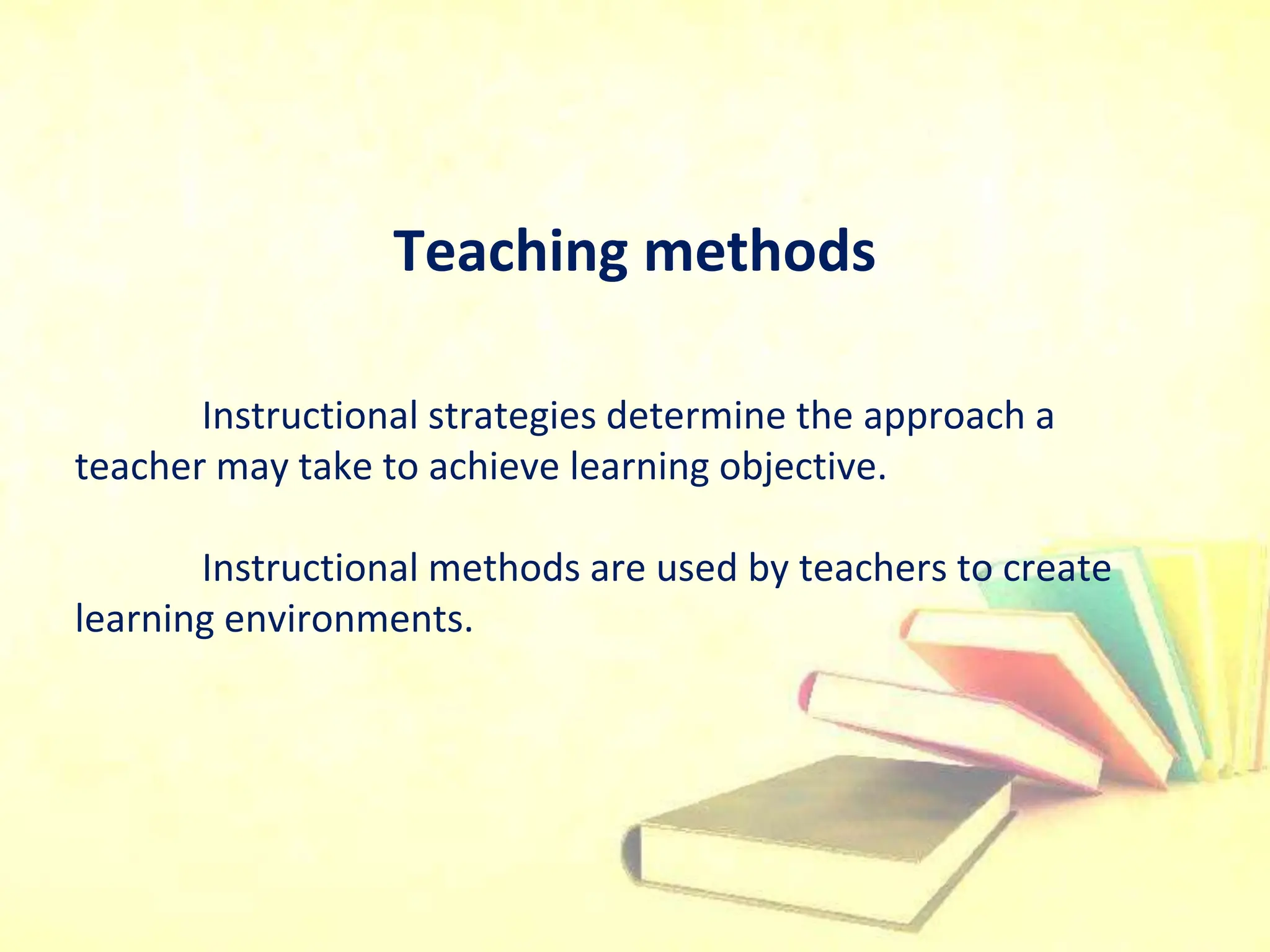 Teaching methods

Instructional strategies determine the approach a teacher may take to achieve learning objective.

Instructional methods are used by teachers to create learning environments.